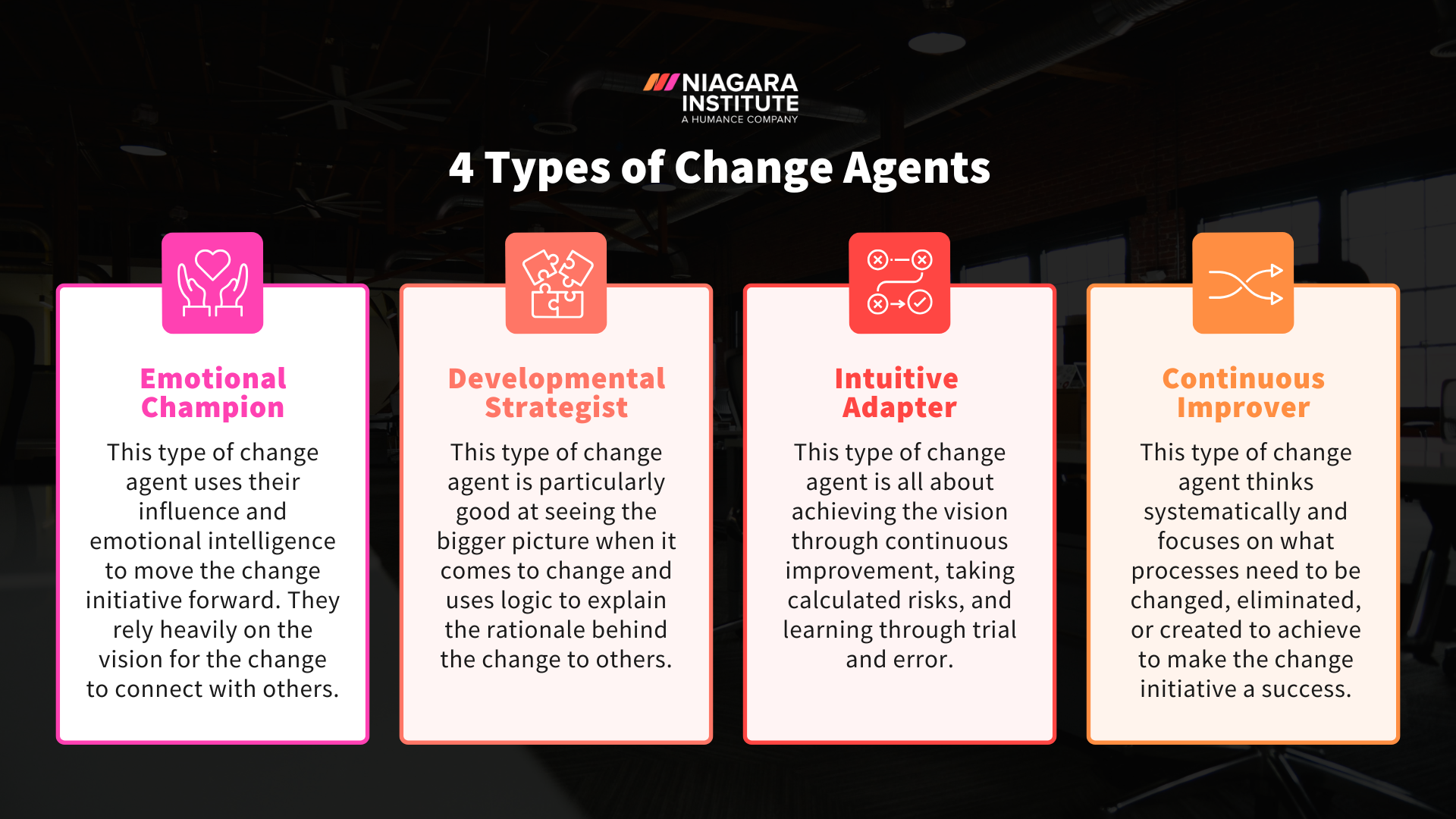 NIAGARA INSTITUTE
A HUMANCE COMPANY

4 Types of Change Agents

Emotional Champion

This type of change agent uses their influence and emotional intelligence to move the change initiative forward. They rely heavily on the vision for the change to connect with others.

Developmental Strategist

This type of change agent is particularly good at seeing the bigger picture when it comes to change and uses logic to explain the rationale behind the change to others.

Intuitive Adapter

This type of change agent is all about achieving the vision through continuous improvement, taking calculated risks, and learning through trial and error.

Continuous Improver

This type of change agent thinks systematically and focuses on what processes need to be changed, eliminated, or created to achieve to make the change initiative a success.